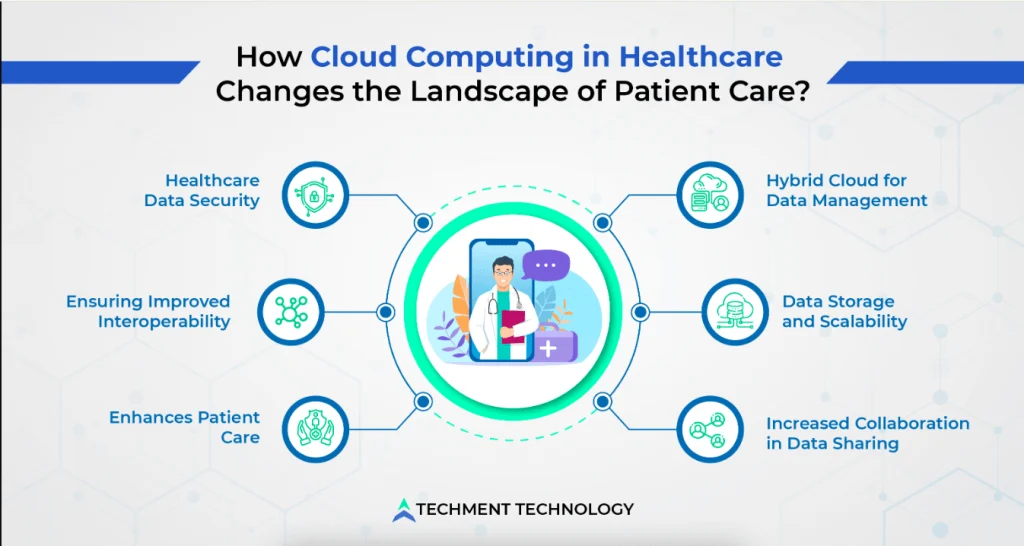 How Cloud Computing in Healthcare Changes the Landscape of Patient Care?

Healthcare Data Security

Ensuring Improved Interoperability

Enhances Patient Care

Hybrid Cloud for Data Management

Data Storage and Scalability

Increased Collaboration in Data Sharing

TECHMENT TECHNOLOGY